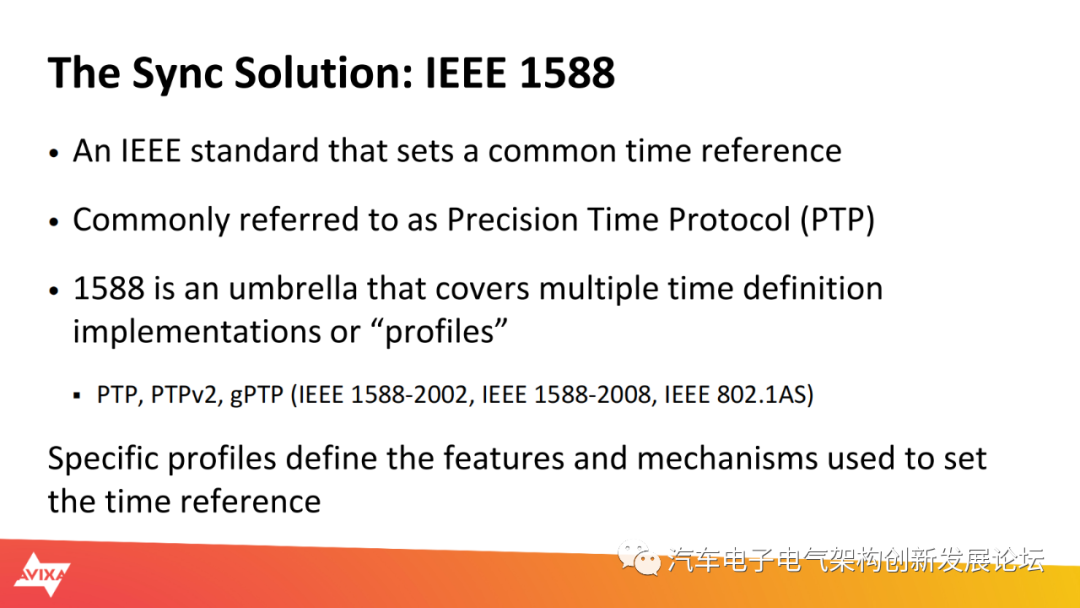 The Sync Solution: IEEE 1588

• An IEEE standard that sets a common time reference

• Commonly referred to as Precision Time Protocol (PTP)

• 1588 is an umbrella that covers multiple time definition implementations or “profiles”

▪ PTP, PTPv2, gPTP (IEEE 1588-2002, IEEE 1588-2008, IEEE 802.1AS)

Specific profiles define the features and mechanisms used to set the time reference

AVIXA

汽车电子电气架构创新发展论坛